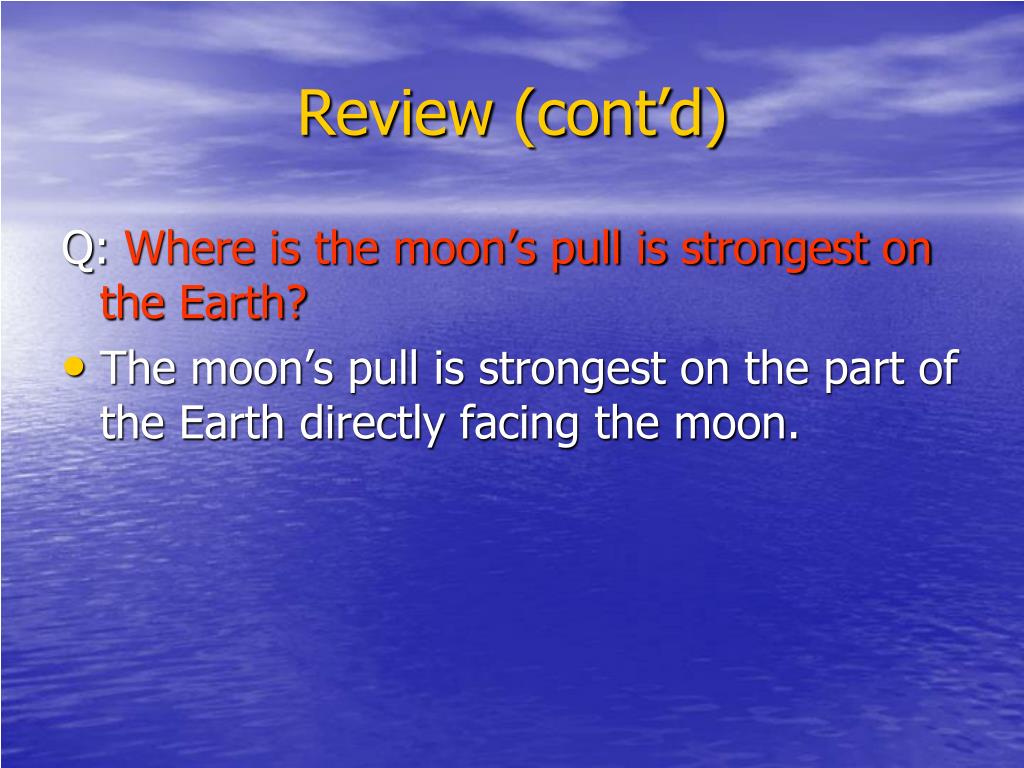 Review (cont’d)

Q: Where is the moon’s pull is strongest on the Earth?

• The moon’s pull is strongest on the part of the Earth directly facing the moon.